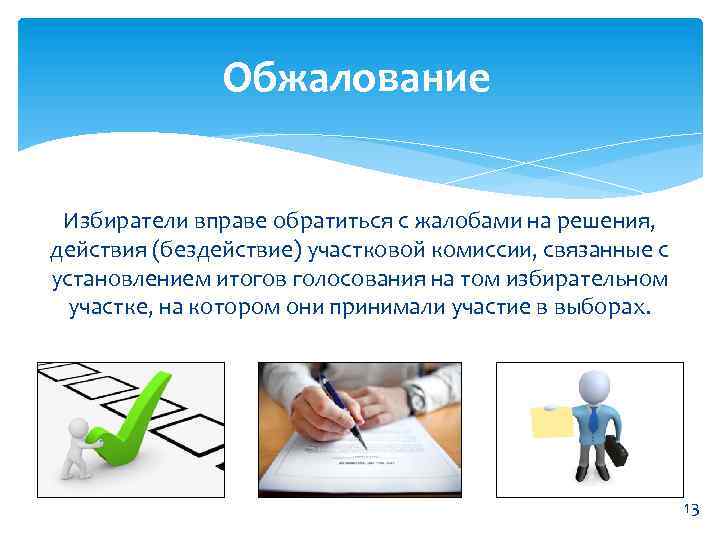 Обжалование

Избиратели вправе обратиться с жалобами на решения, действия (бездействие) участковой комиссии, связанные с установлением итогов голосования на том избирательном участке, на котором они принимали участие в выборах.

13